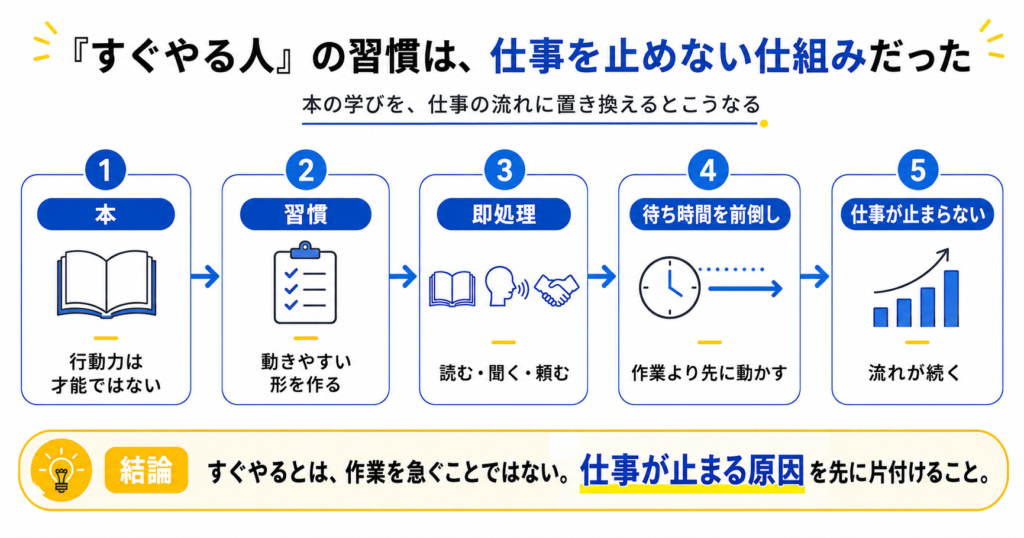 『すぐやる人』の習慣は、仕事を止めない仕組みだった

本の学びを、仕事の流れに置き換えるとこうなる

1
本
行動力は才能ではない

2
習慣
動きやすい形を作る

3
即処理
読む・聞く・頼む

4
待ち時間を前倒し
作業より先に動かす

5
仕事が止まらない
流れが続く

結論　すぐやるとは、作業を急ぐことではない。仕事が止まる原因を先に片付けること。